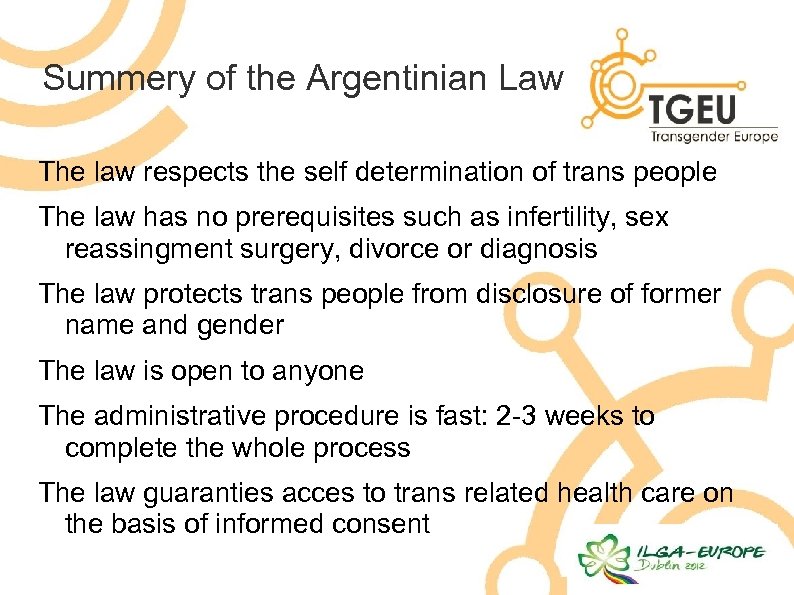 Summery of the Argentinian Law

TGEU
Transgender Europe

The law respects the self determination of trans people

The law has no prerequisites such as infertility, sex reassingment surgery, divorce or diagnosis

The law protects trans people from disclosure of former name and gender

The law is open to anyone

The administrative procedure is fast: 2-3 weeks to complete the whole process

The law guaranties acces to trans related health care on the basis of informed consent

ILGA-EUROPE
Dublin 2012